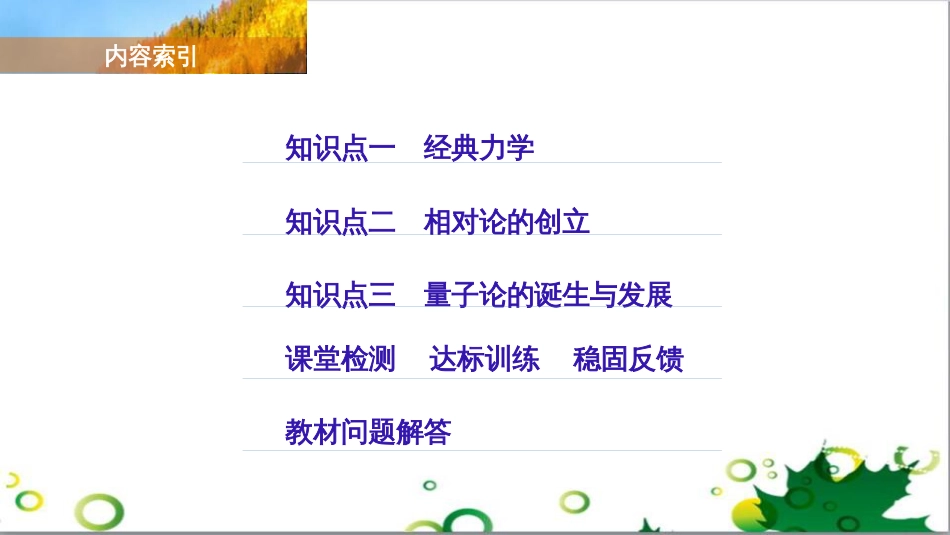 内容索引

知识点一　经典力学

知识点二　相对论的创立

知识点三　量子论的诞生与发展

课堂检测　达标训练　稳固反馈

教材问题解答